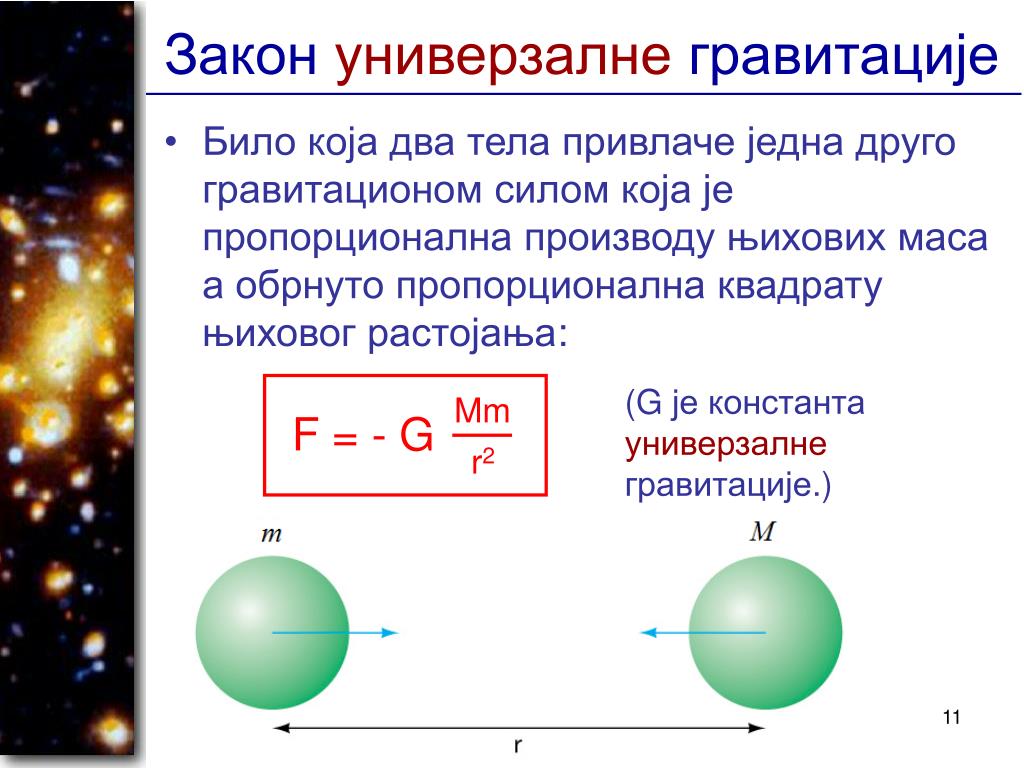 Закон универзалне гравитације

• Било која два тела привлаче једна друго гравитационом силом која је пропорционална производу њихових маса а обрнуто пропорционална квадрату њиховог растојања:

$F = - G \frac{Mm}{r^2}$

(G је константа универзалне гравитације.)

$m$

$M$

r

11